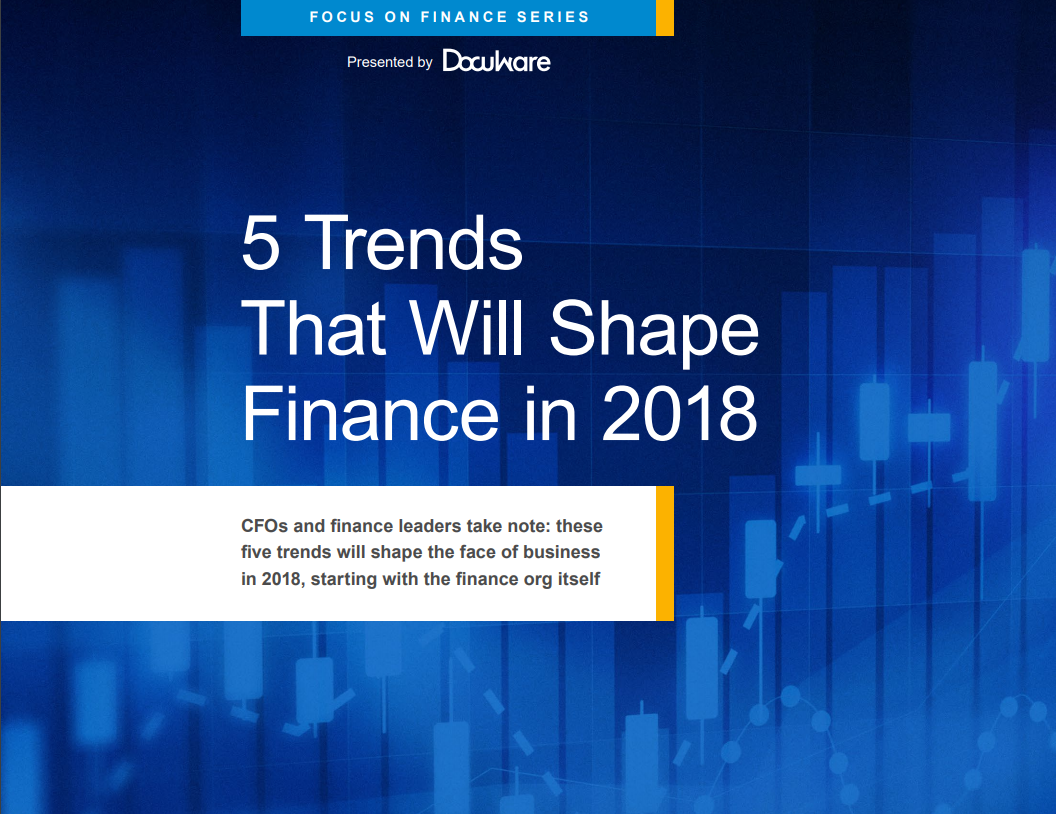 FOCUS ON FINANCE SERIES

Presented by DocuWare

5 Trends That Will Shape Finance in 2018

CFOs and finance leaders take note: these five trends will shape the face of business in 2018, starting with the finance org itself